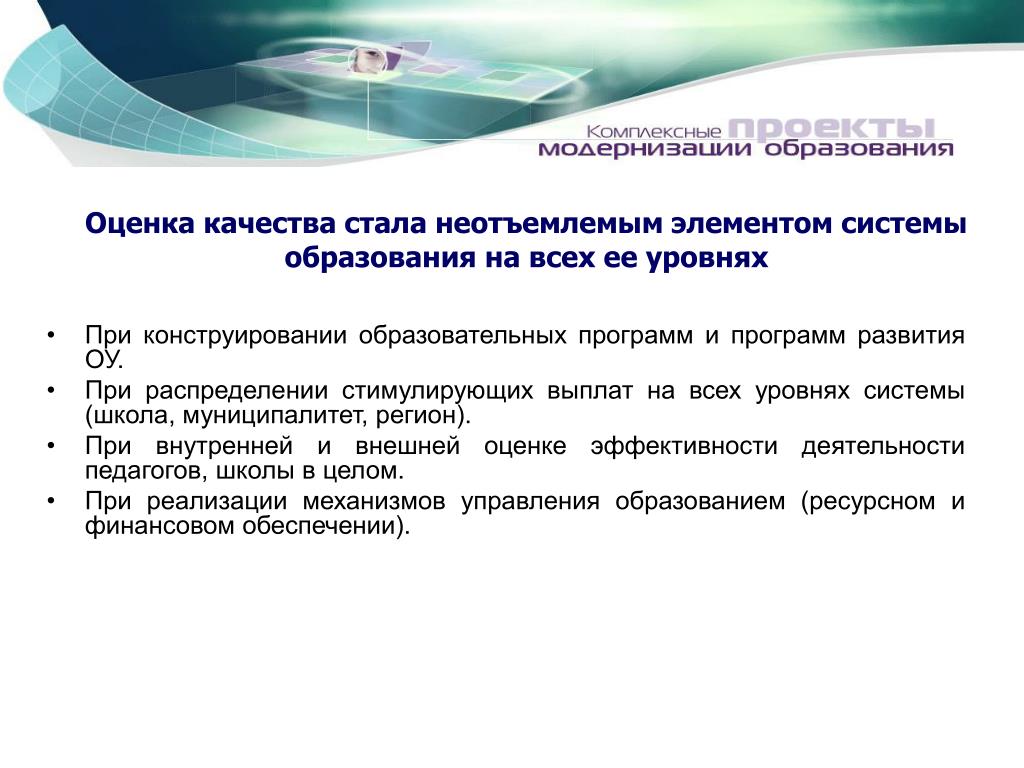 Комплексные проекты модернизации образования

Оценка качества стала неотъемлемым элементом системы образования на всех ее уровнях

• При конструировании образовательных программ и программ развития ОУ.
• При распределении стимулирующих выплат на всех уровнях системы (школа, муниципалитет, регион).
• При внутренней и внешней оценке эффективности деятельности педагогов, школы в целом.
• При реализации механизмов управления образованием (ресурсном и финансовом обеспечении).